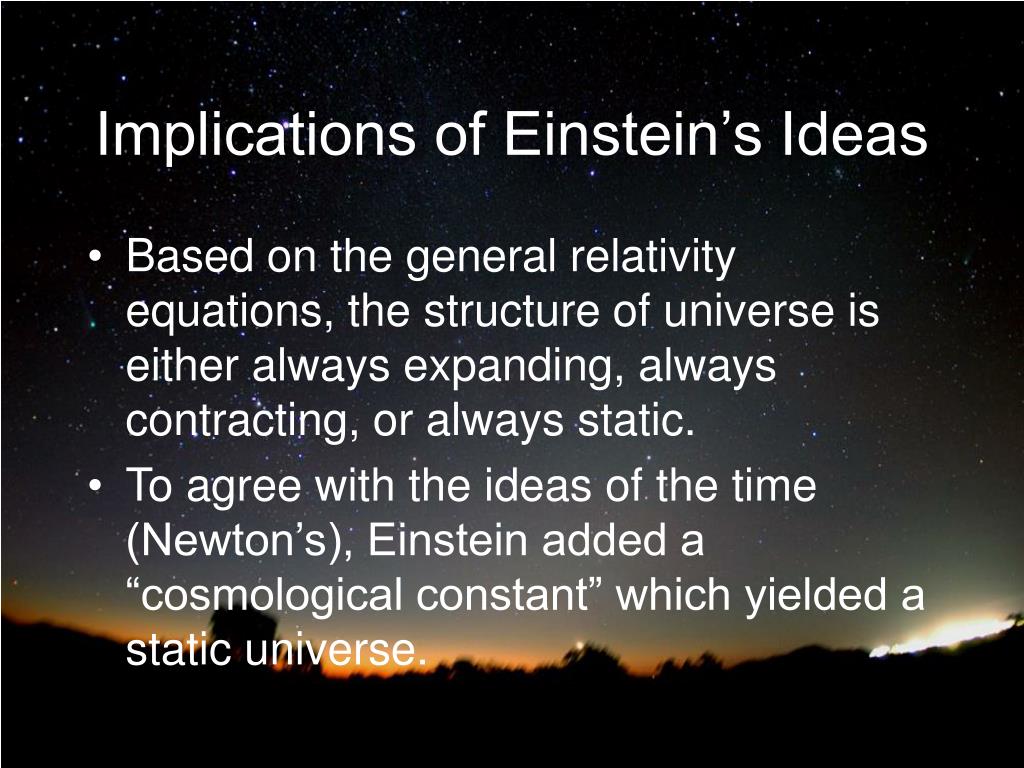 Implications of Einstein’s Ideas

• Based on the general relativity equations, the structure of universe is either always expanding, always contracting, or always static.

• To agree with the ideas of the time (Newton’s), Einstein added a “cosmological constant” which yielded a static universe.